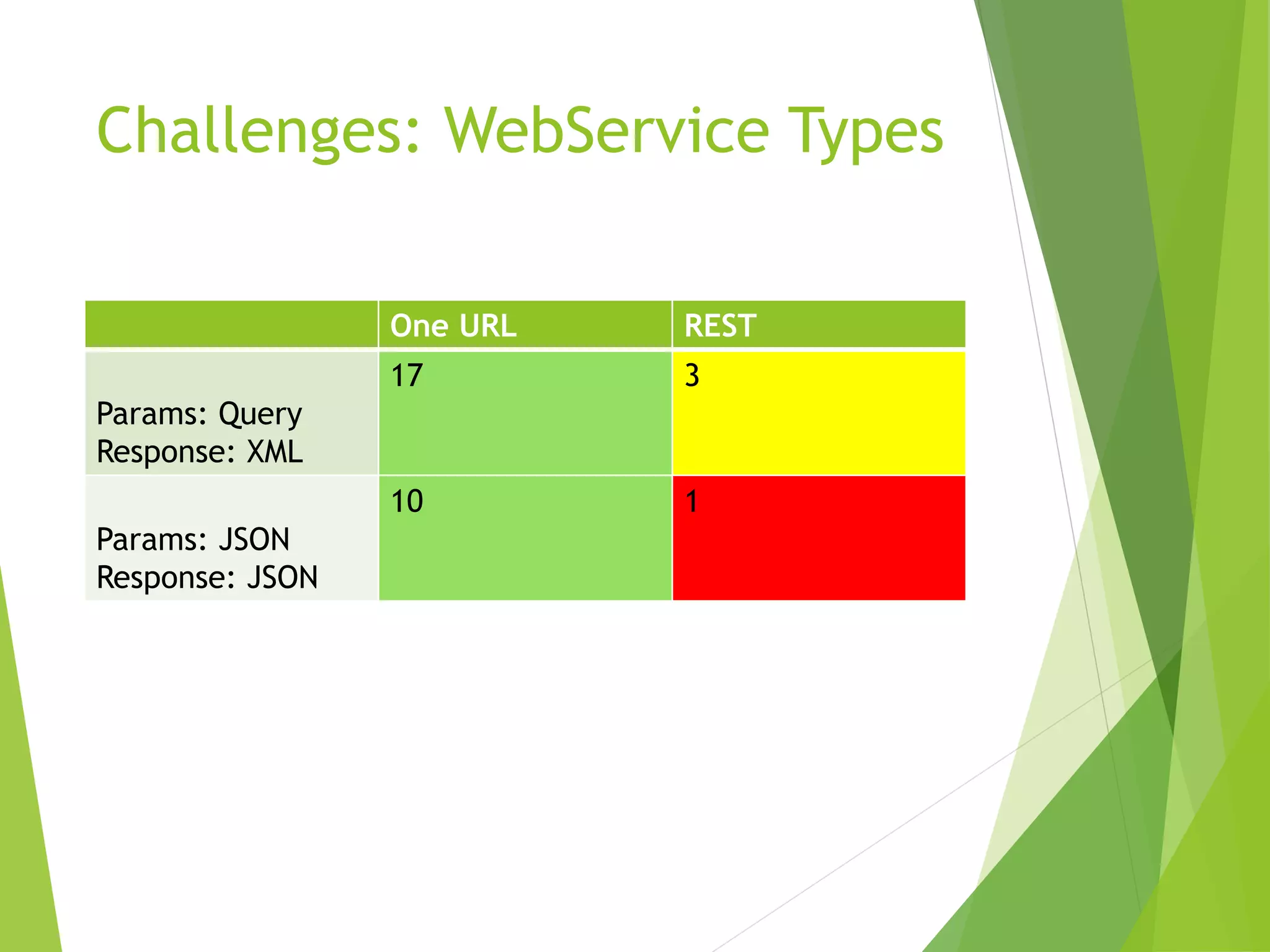 Challenges: WebService Types

| | One URL | REST |
|---|---|---|
| Params: Query Response: XML | 17 | 3 |
| Params: JSON Response: JSON | 10 | 1 |